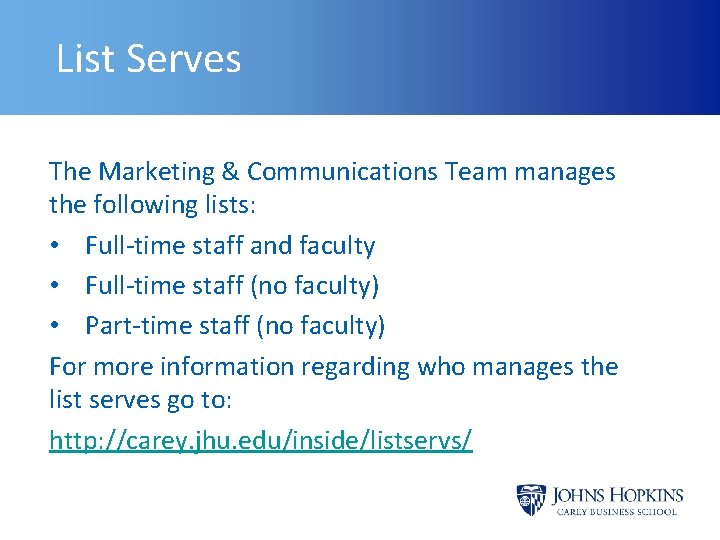 List Serves

The Marketing & Communications Team manages the following lists:

• Full-time staff and faculty
• Full-time staff (no faculty)
• Part-time staff (no faculty)

For more information regarding who manages the list serves go to:

http://carey.jhu.edu/inside/listservs/

JOHNS HOPKINS
CAREY BUSINESS SCHOOL